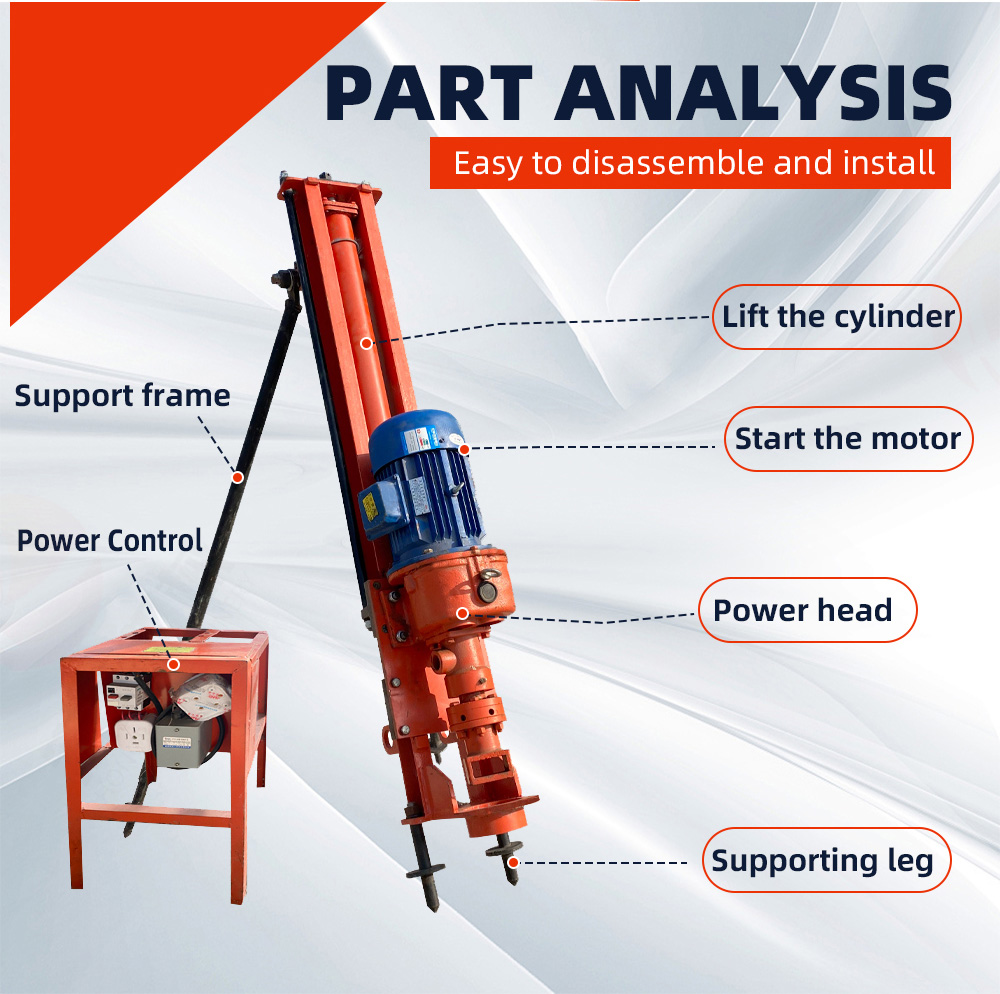 PART ANALYSIS
Easy to disassemble and install

Lift the cylinder
Support frame
Start the motor
Power Control
Power head
Supporting leg